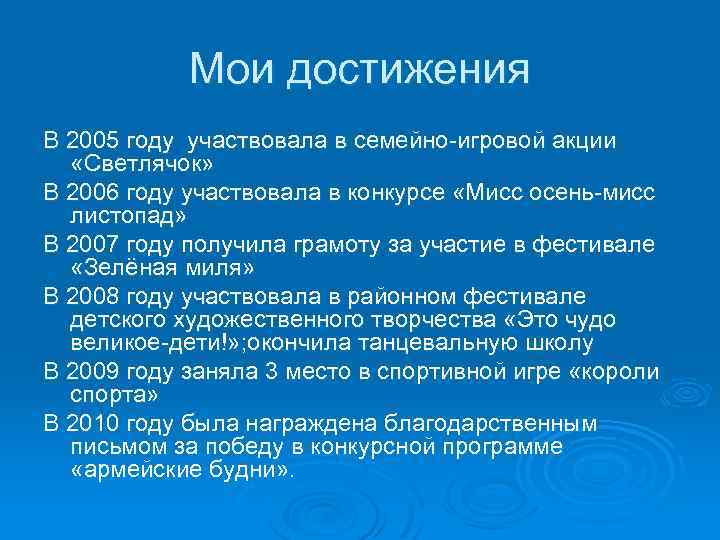 Мои достижения

В 2005 году  участвовала в семейно-игровой акции «Светлячок»

В 2006 году участвовала в конкурсе «Мисс осень-мисс листопад»

В 2007 году получила грамоту за участие в фестивале «Зелёная миля»

В 2008 году участвовала в районном фестивале детского художественного творчества «Это чудо великое-дети!»;окончила танцевальную школу

В 2009 году заняла 3 место в спортивной игре «короли спорта»

В 2010 году была награждена благодарственным письмом за победу в конкурсной программе «армейские будни».